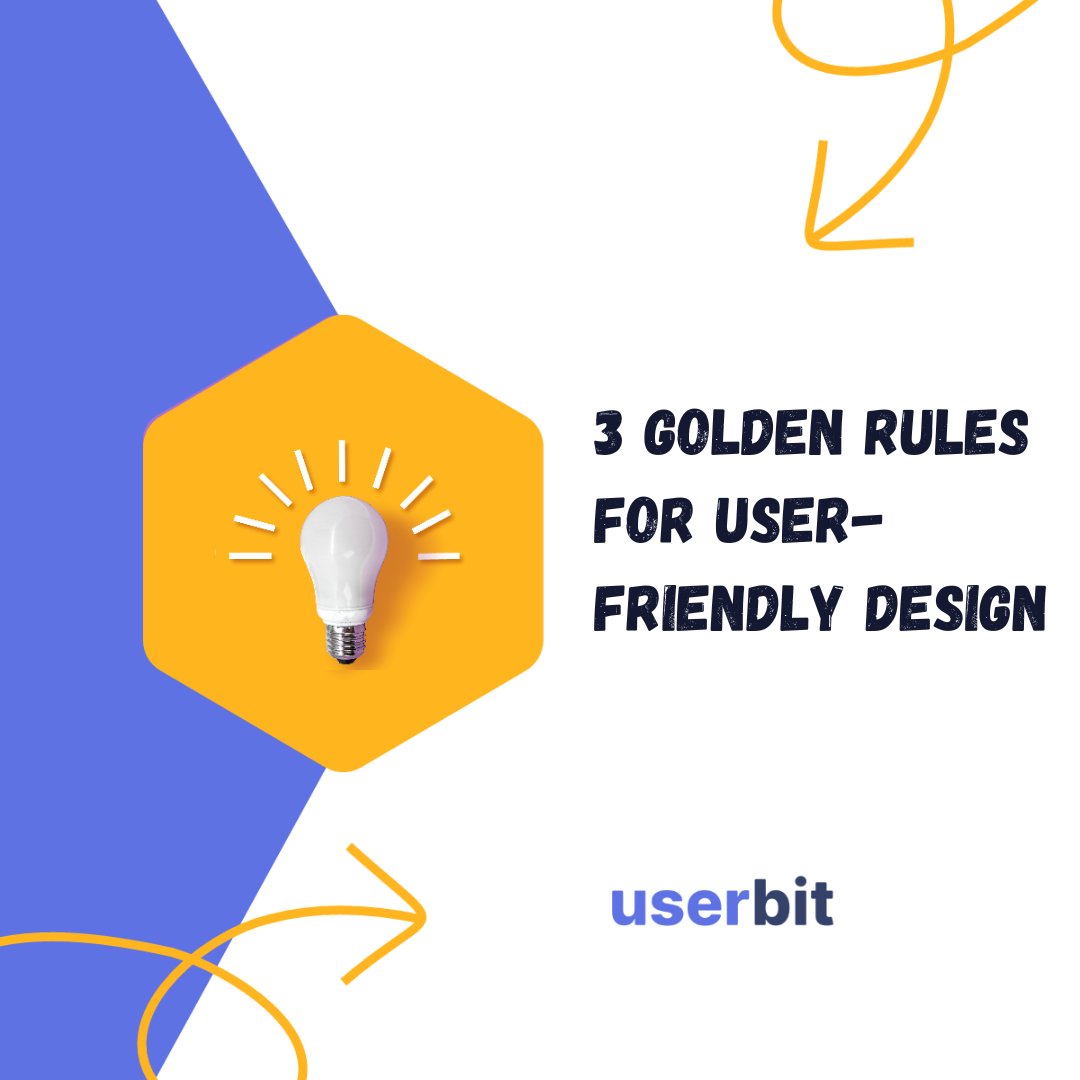 3 GOLDEN RULES FOR USER-FRIENDLY DESIGN

userbit